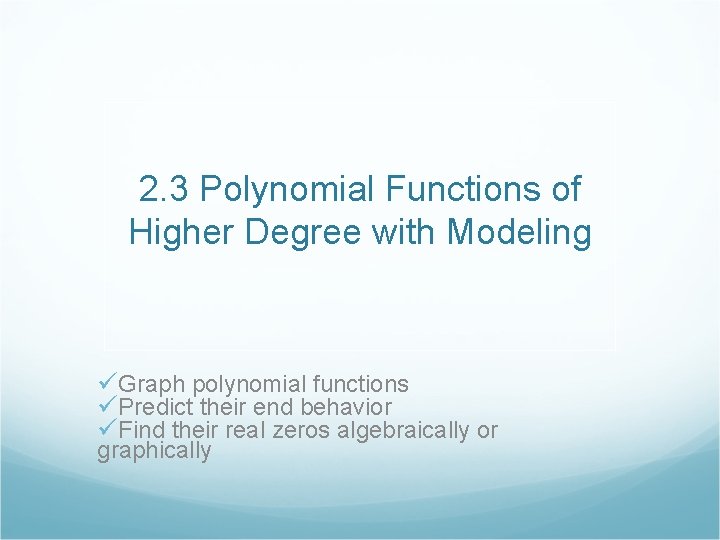 2.3 Polynomial Functions of Higher Degree with Modeling

✓Graph polynomial functions
✓Predict their end behavior
✓Find their real zeros algebraically or graphically